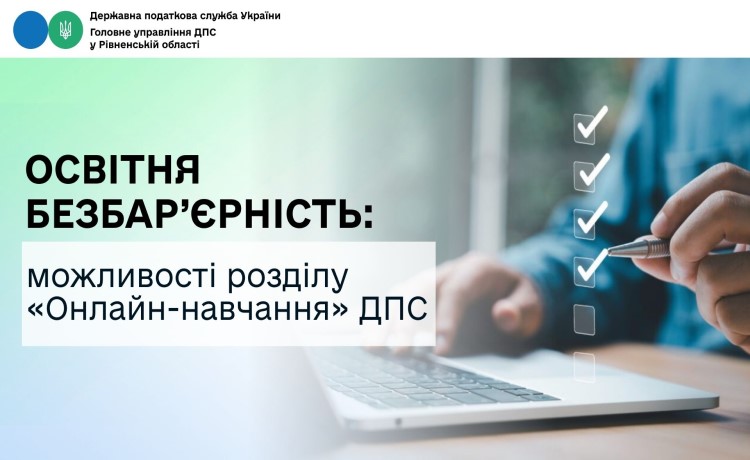 Державна податкова служба України
Головне управління ДПС
у Рівненській області

ОСВІТНЯ
БЕЗБАР'ЄРНІСТЬ:

можливості розділу
«Онлайн-навчання» ДПС